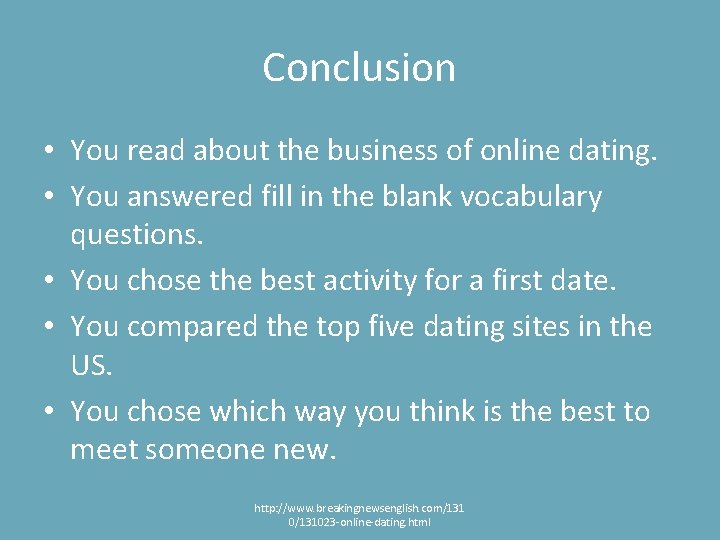 Conclusion

• You read about the business of online dating.
• You answered fill in the blank vocabulary questions.
• You chose the best activity for a first date.
• You compared the top five dating sites in the US.
• You chose which way you think is the best to meet someone new.

http://www.breakingnewsenglish.com/1310/131023-online-dating.html